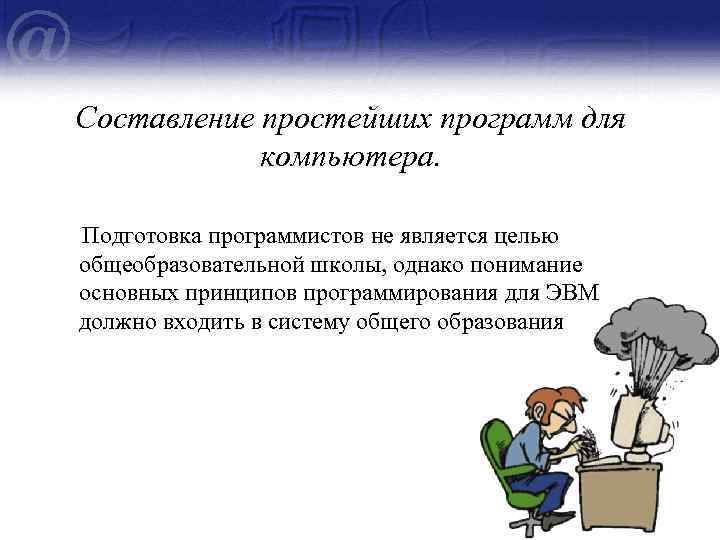 @

Составление простейших программ для компьютера.

Подготовка программистов не является целью общеобразовательной школы, однако понимание основных принципов программирования для ЭВМ должно входить в систему общего образования